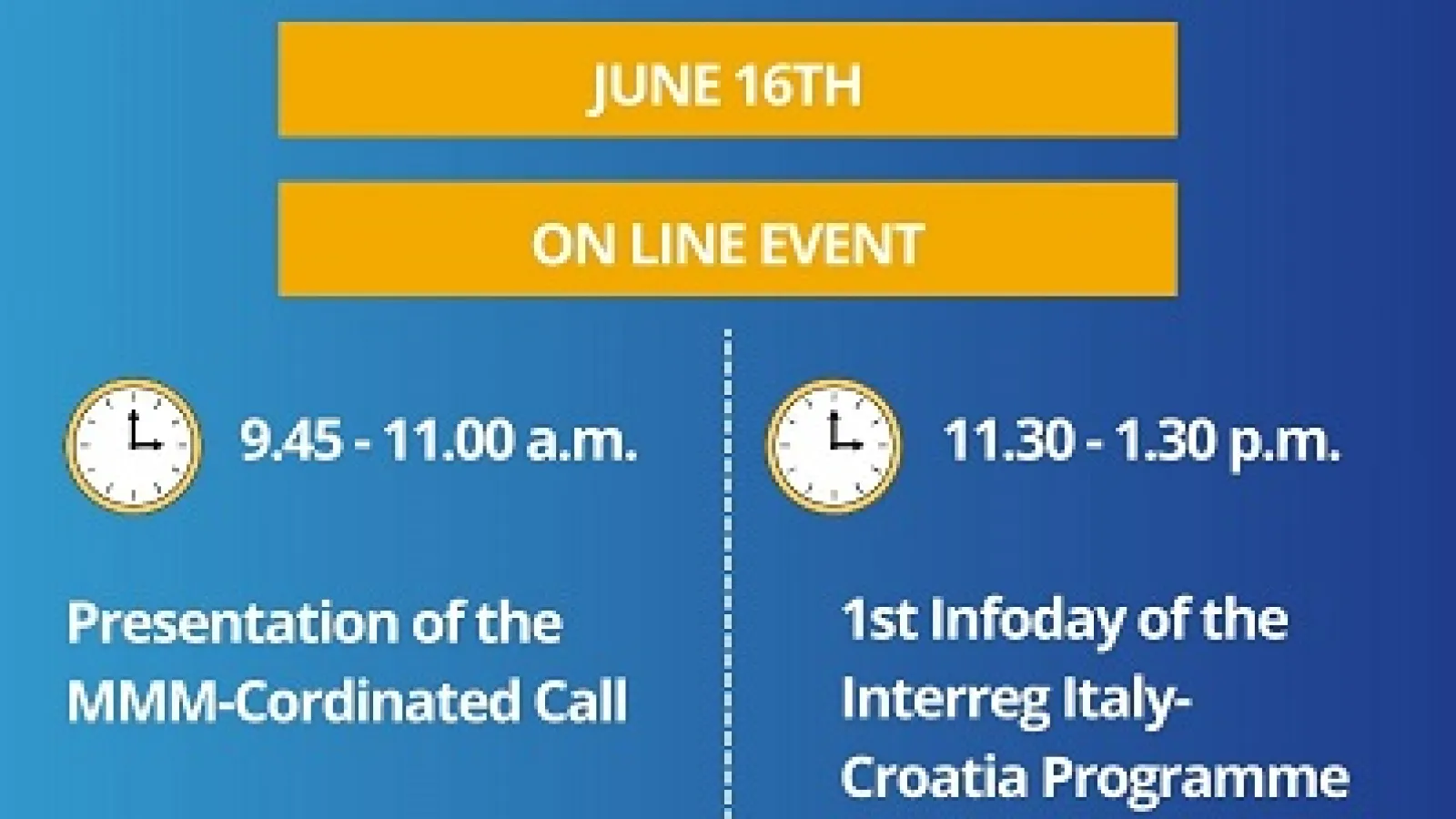 JUNE 16TH

ON LINE EVENT

9.45 - 11.00 a.m.

Presentation of the MMM-Cordinated Call

11.30 - 1.30 p.m.

1st Infoday of the Interreg Italy-Croatia Programme